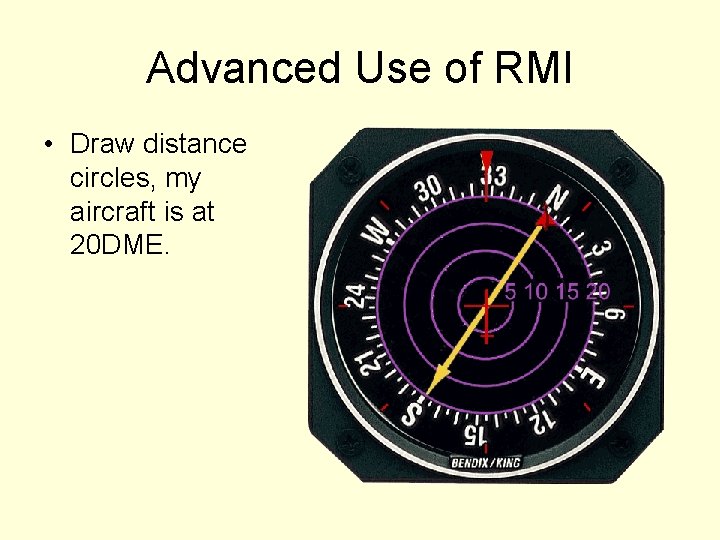 Advanced Use of RMI

• Draw distance circles, my aircraft is at 20DME.

33
N
3
6
E
12
15
S
21
24
W
30

5 10 15 20

BENDIX/KING